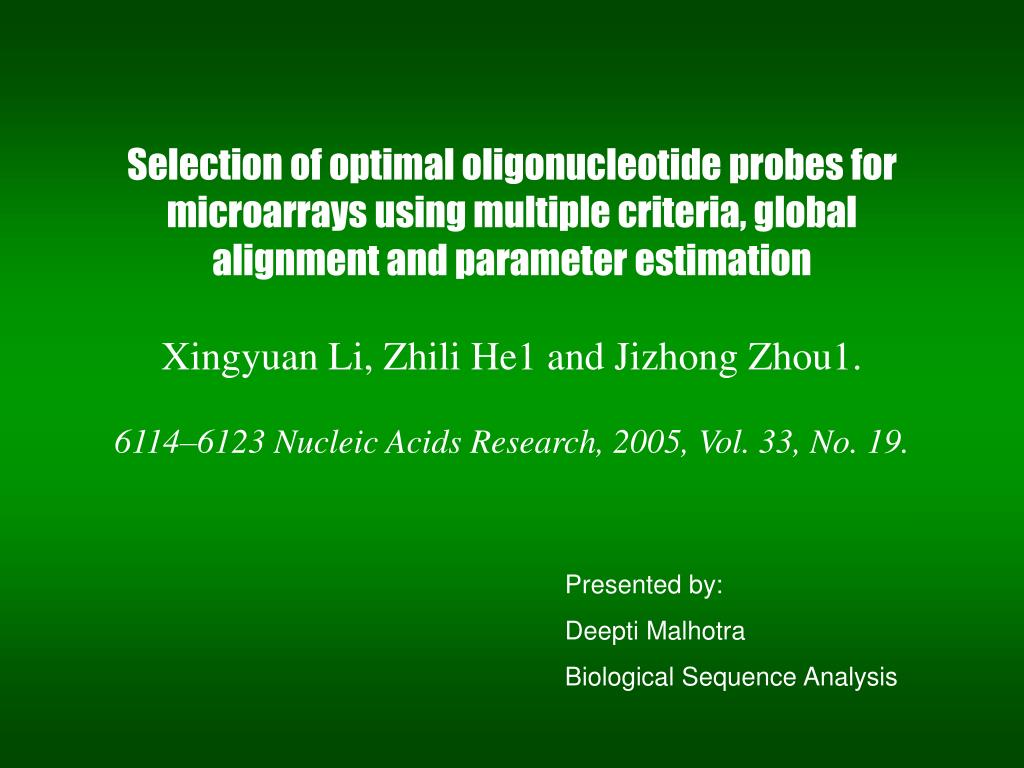 Selection of optimal oligonucleotide probes for microarrays using multiple criteria, global alignment and parameter estimation

Xingyuan Li, Zhili He1 and Jizhong Zhou1.

6114–6123 Nucleic Acids Research, 2005, Vol. 33, No. 19.

Presented by:
Deepti Malhotra
Biological Sequence Analysis